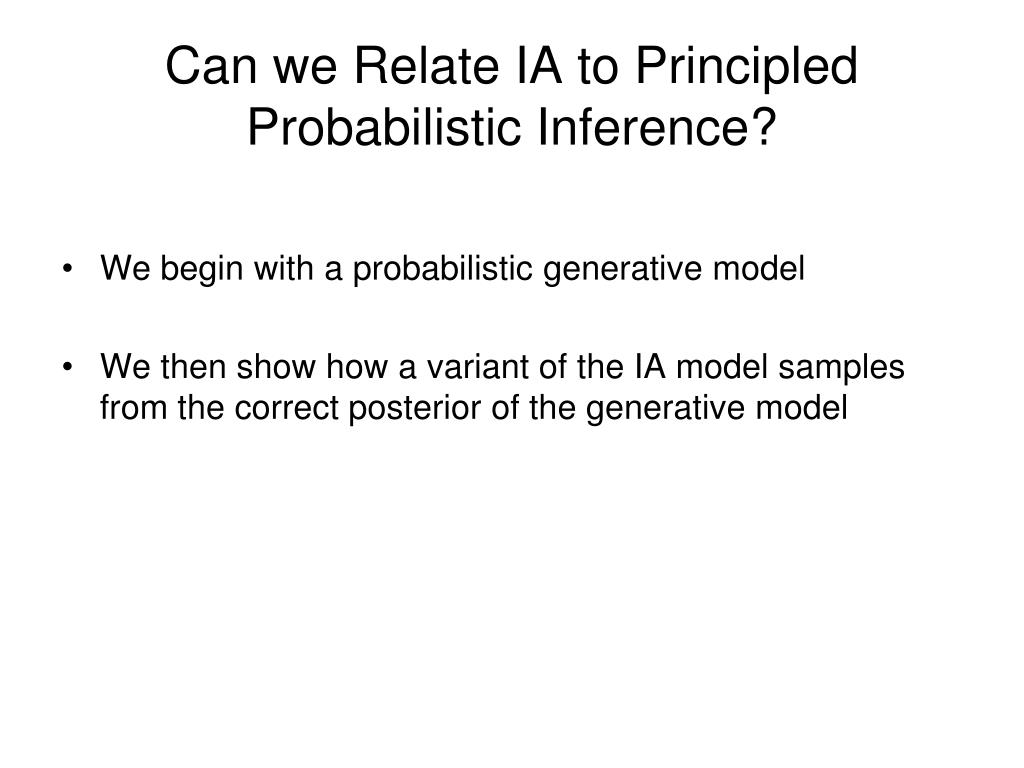 Can we Relate IA to Principled Probabilistic Inference?

• We begin with a probabilistic generative model

• We then show how a variant of the IA model samples from the correct posterior of the generative model